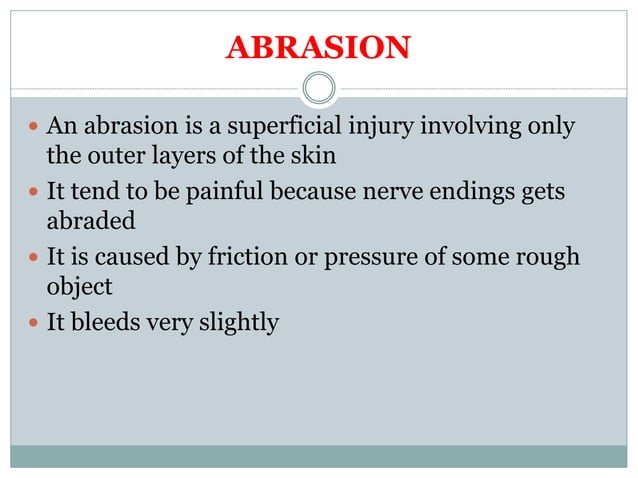 ABRASION

- An abrasion is a superficial injury involving only the outer layers of the skin
- It tend to be painful because nerve endings gets abraded
- It is caused by friction or pressure of some rough object
- It bleeds very slightly